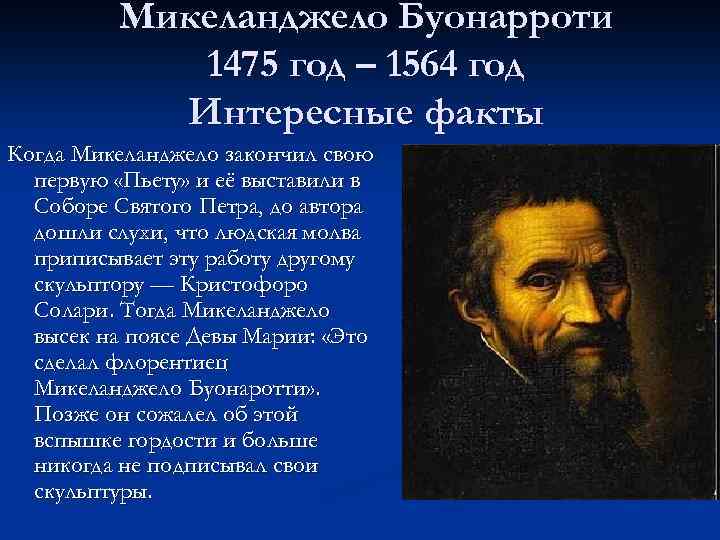 Микеланджело Буонарроти
1475 год – 1564 год
Интересные факты

Когда Микеланджело закончил свою первую «Пьету» и её выставили в Соборе Святого Петра, до автора дошли слухи, что людская молва приписывает эту работу другому скульптору — Кристофоро Солари. Тогда Микеланджело высек на поясе Девы Марии: «Это сделал флорентиец Микеланджело Буонаротти». Позже он сожалел об этой вспышке гордости и больше никогда не подписывал свои скульптуры.